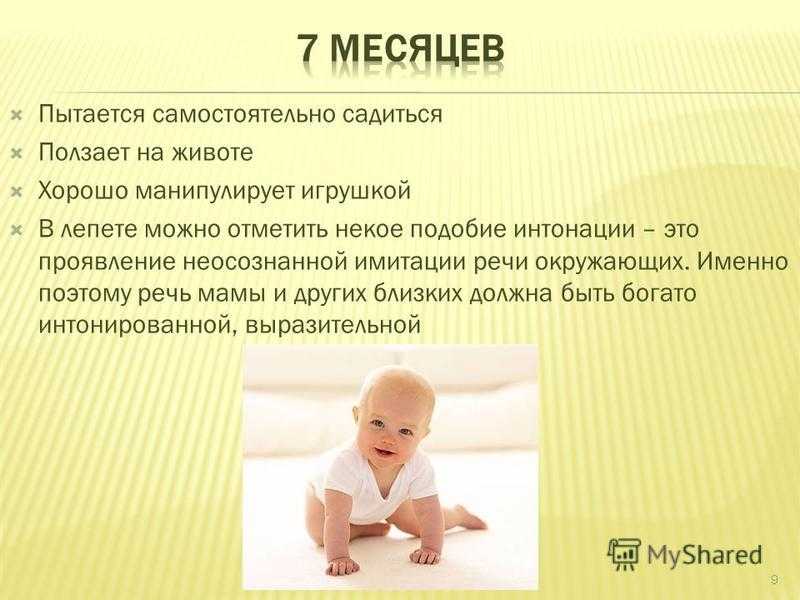 7 МЕСЯЦЕВ

Пытается самостоятельно садиться

Ползает на животе

Хорошо манипулирует игрушкой

В лепете можно отметить некое подобие интонации – это проявление неосознанной имитации речи окружающих. Именно поэтому речь мамы и других близких должна быть богато интонированной, выразительной

MyShared

9